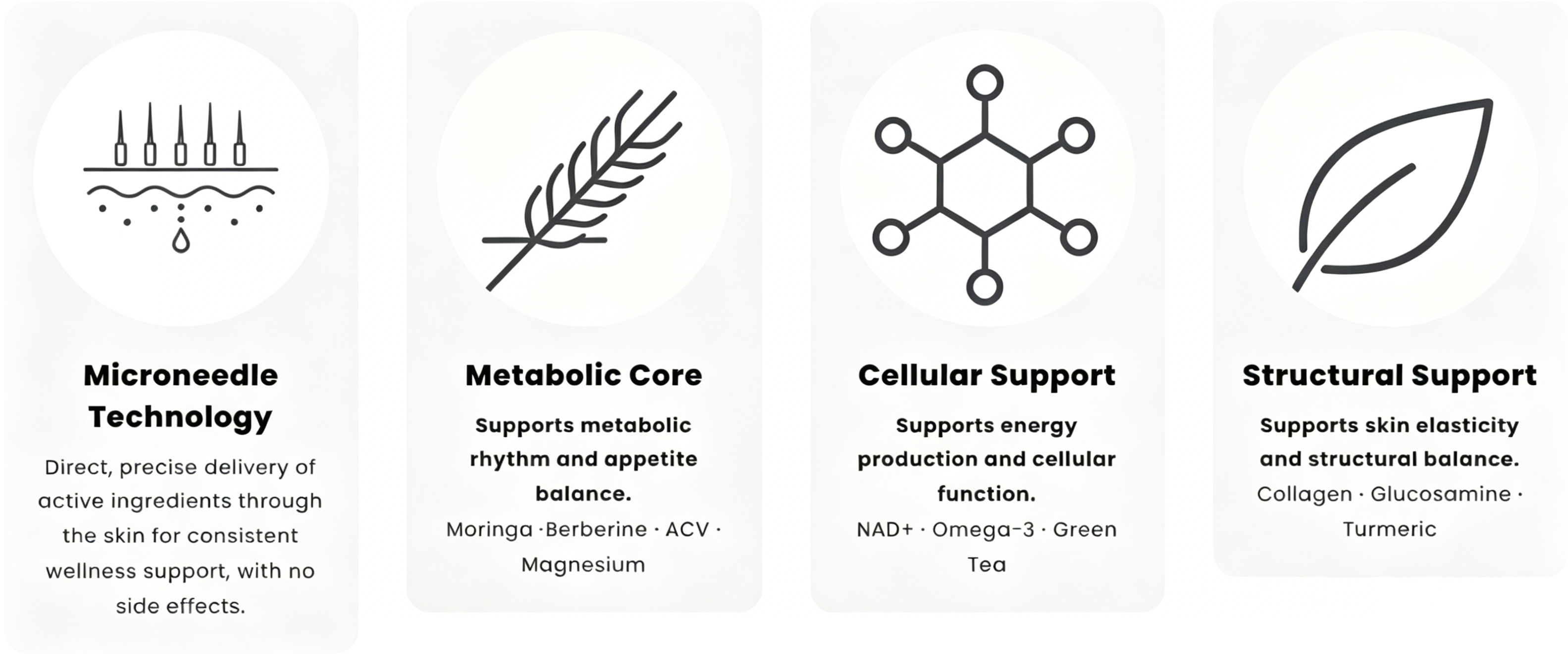 Microneedle Technology

Direct, precise delivery of active ingredients through the skin for consistent wellness support, with no side effects.

Metabolic Core

Supports metabolic rhythm and appetite balance.

Moringa ·Berberine · ACV · Magnesium

Cellular Support

Supports energy production and cellular function.

NAD+ · Omega-3 · Green Tea

Structural Support

Supports skin elasticity and structural balance.

Collagen · Glucosamine · Turmeric